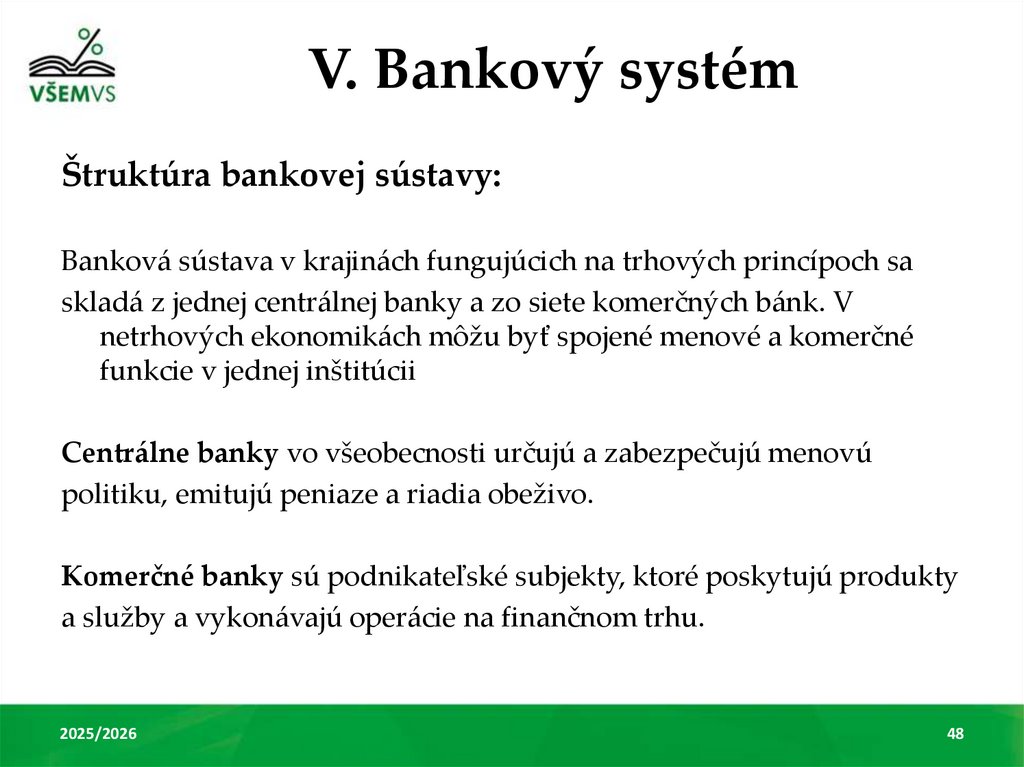 VŠEMVS

V. Bankový systém

Štruktúra bankovej sústavy:

Banková sústava v krajinách fungujúcich na trhových princípoch sa skladá z jednej centrálnej banky a zo siete komerčných bánk. V netrhových ekonomikách môžu byť spojené menové a komerčné funkcie v jednej inštitúcii

Centrálne banky vo všeobecnosti určujú a zabezpečujú menovú politiku, emitujú peniaze a riadia obeživo.

Komerčné banky sú podnikateľské subjekty, ktoré poskytujú produkty a služby a vykonávajú operácie na finančnom trhu.

2025/2026

48